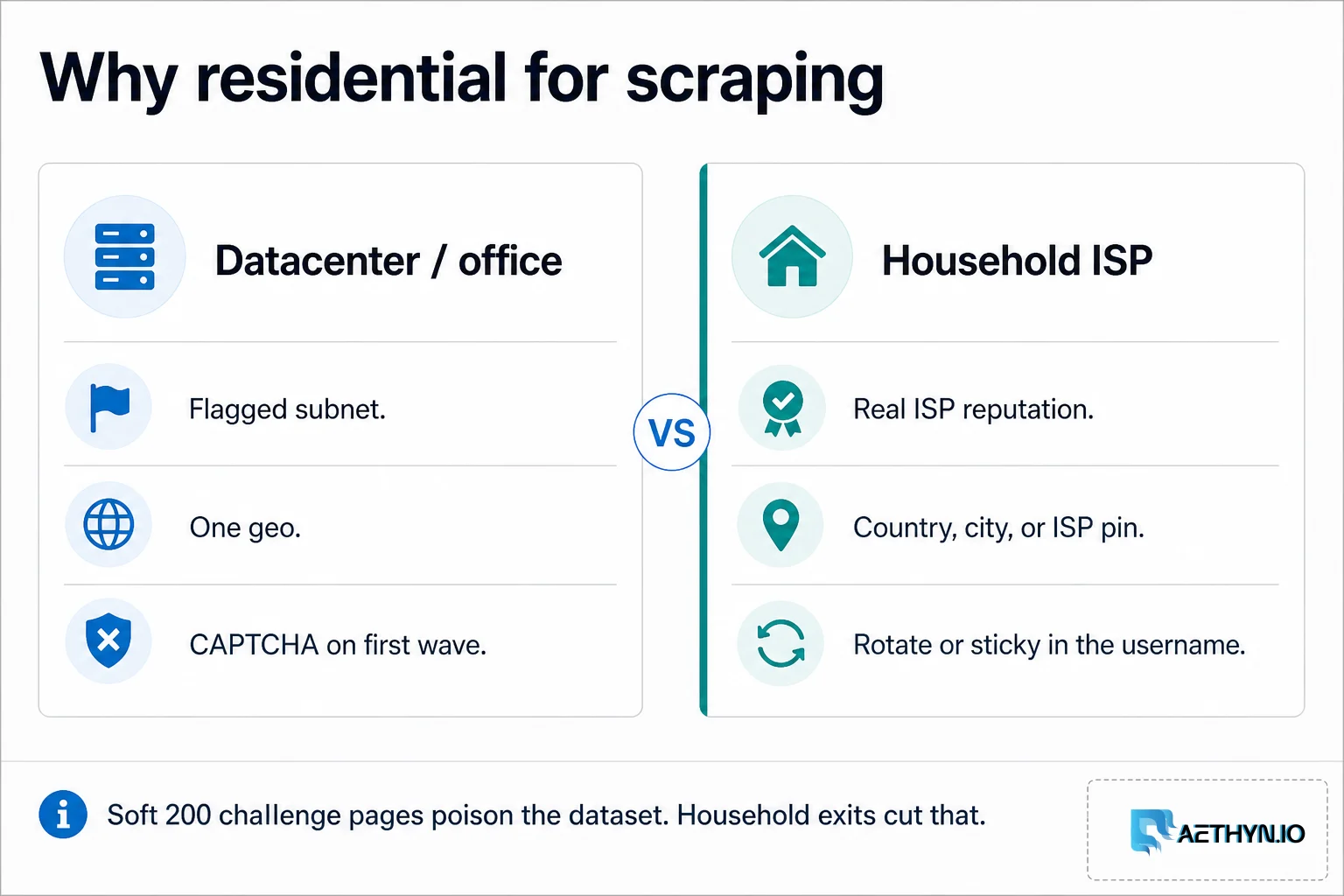 Why residential for scraping

Datacenter / office

Flagged subnet.

One geo.

CAPTCHA on first wave.

VS

Household ISP

Real ISP reputation.

Country, city, or ISP pin.

Rotate or sticky in the username.

Soft 200 challenge pages poison the dataset. Household exits cut that.

AETHYN.IO